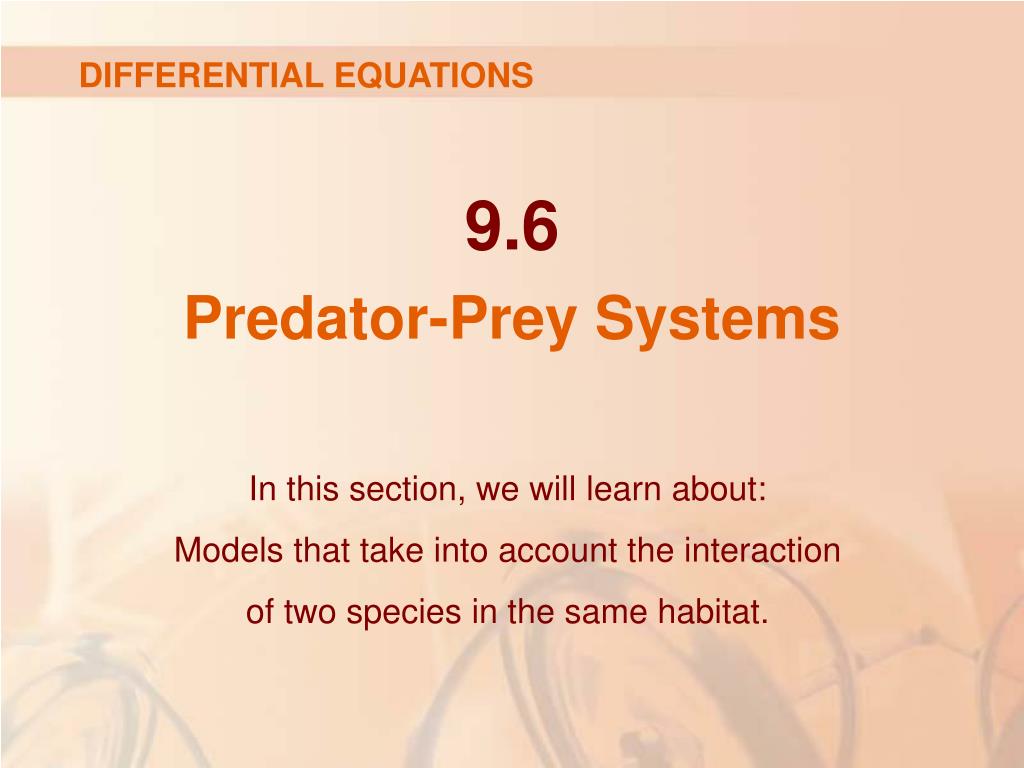 DIFFERENTIAL EQUATIONS

9.6

Predator-Prey Systems

In this section, we will learn about:
Models that take into account the interaction of two species in the same habitat.